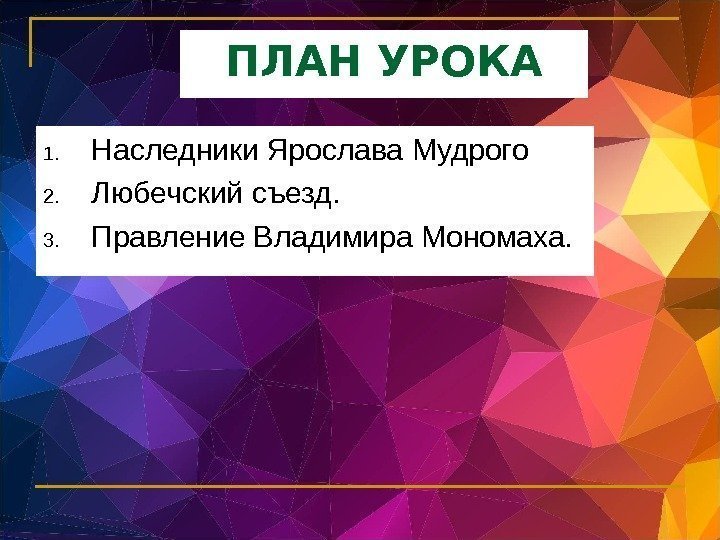 ПЛАН УРОКА

1. Наследники Ярослава Мудрого
2. Любечский съезд.
3. Правление Владимира Мономаха.